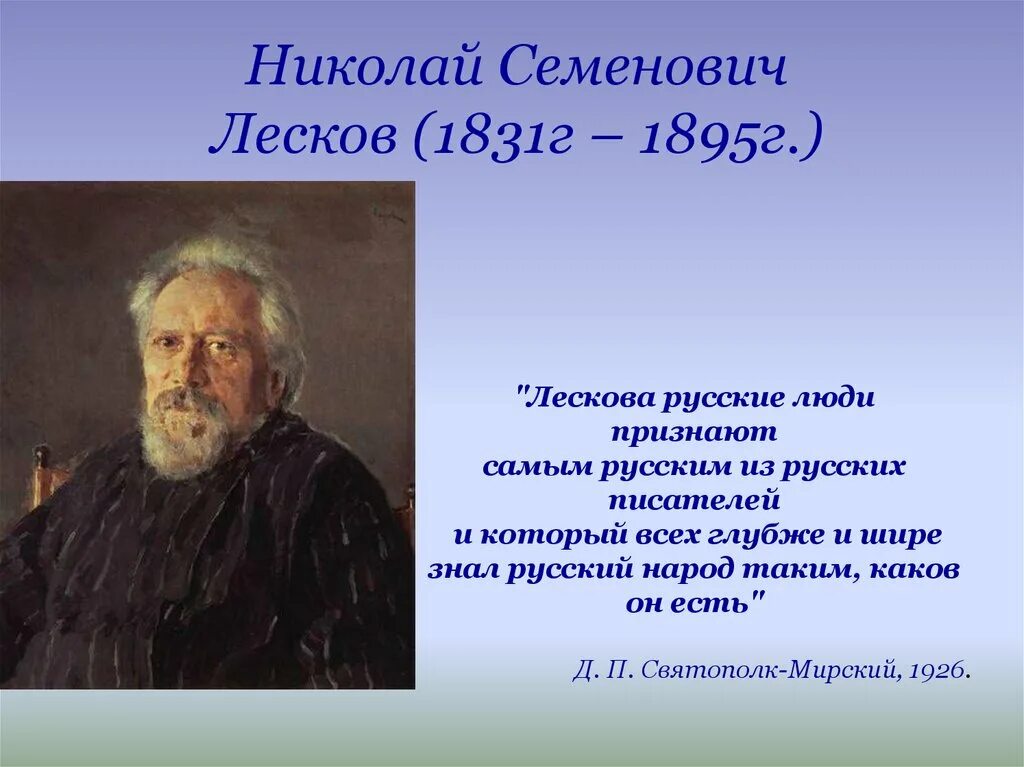 Николай Семенович Лесков (1831г – 1895г.)

"Лескова русские люди признают самым русским из русских писателей и который всех глубже и шире знал русский народ таким, каков он есть"

Д. П. Святополк-Мирский, 1926.